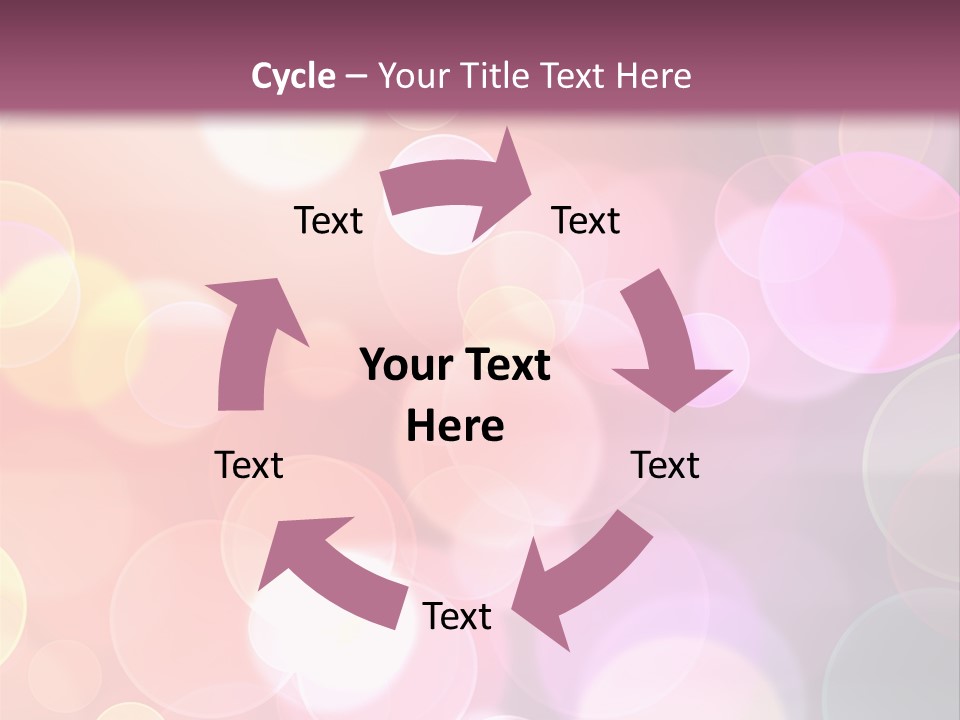 Cycle – Your Title Text Here

Text

Text

Your Text Here

Text

Text

Text